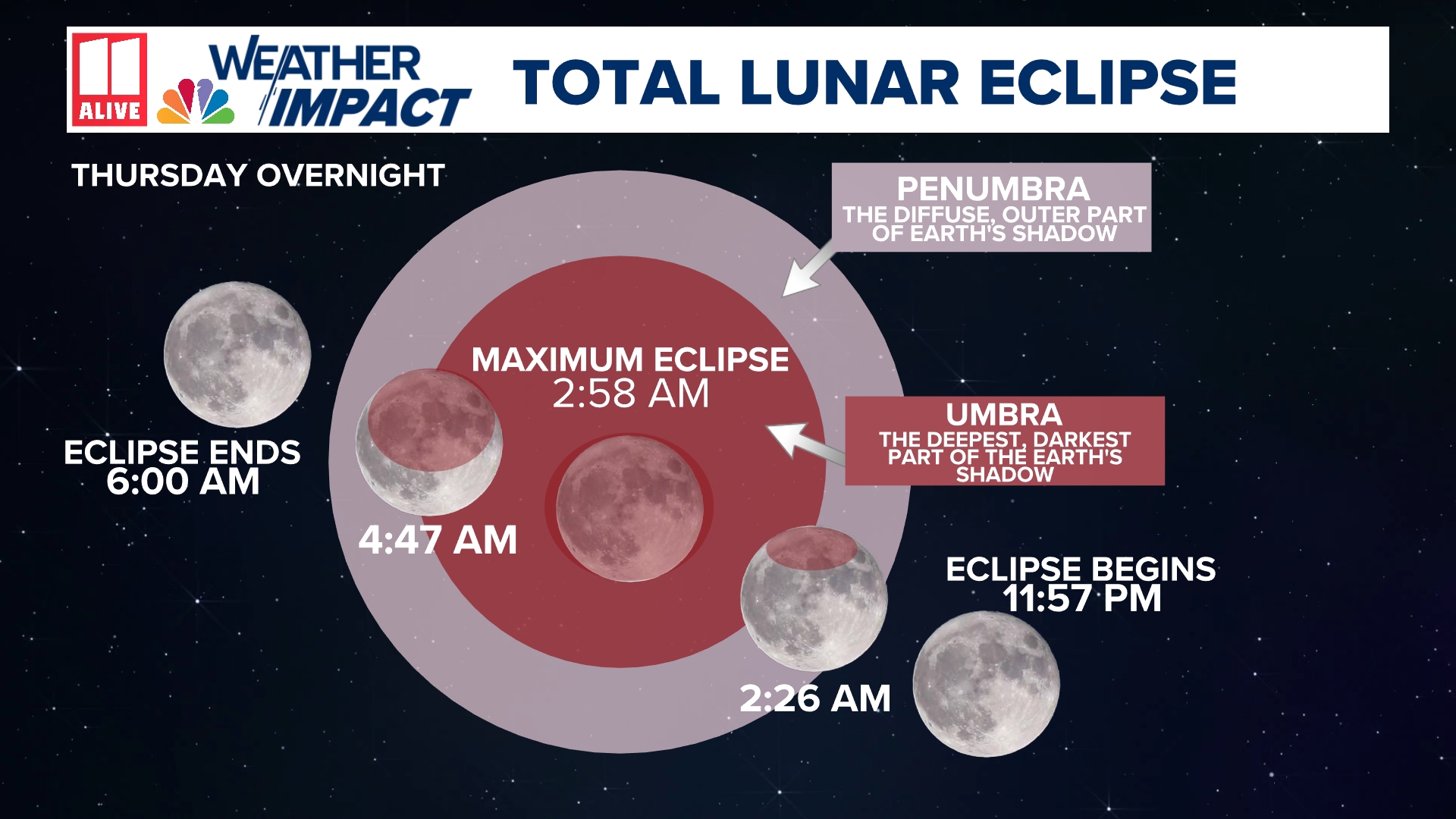 11 ALIVE WEATHER IMPACT TOTAL LUNAR ECLIPSE

THURSDAY OVERNIGHT

PENUMBRA
THE DIFFUSE, OUTER PART OF EARTH'S SHADOW

MAXIMUM ECLIPSE
2:58 AM

UMBRA
THE DEEPEST, DARKEST PART OF THE EARTH'S SHADOW

ECLIPSE ENDS
6:00 AM

4:47 AM

ECLIPSE BEGINS
11:57 PM

2:26 AM